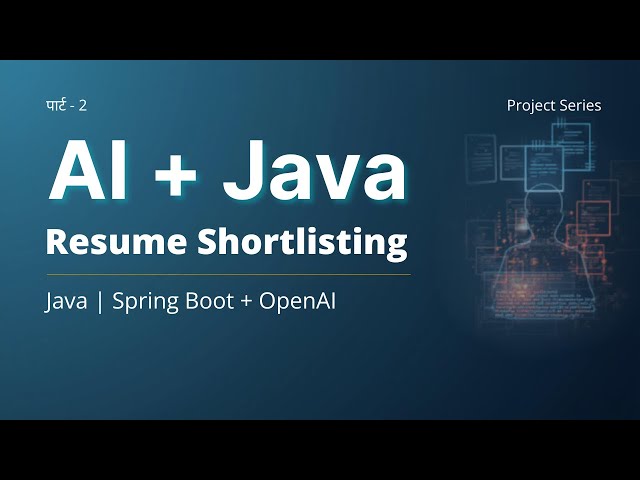 पार्ट - 2

Project Series

AI + Java

Resume Shortlisting

Java | Spring Boot + OpenAI